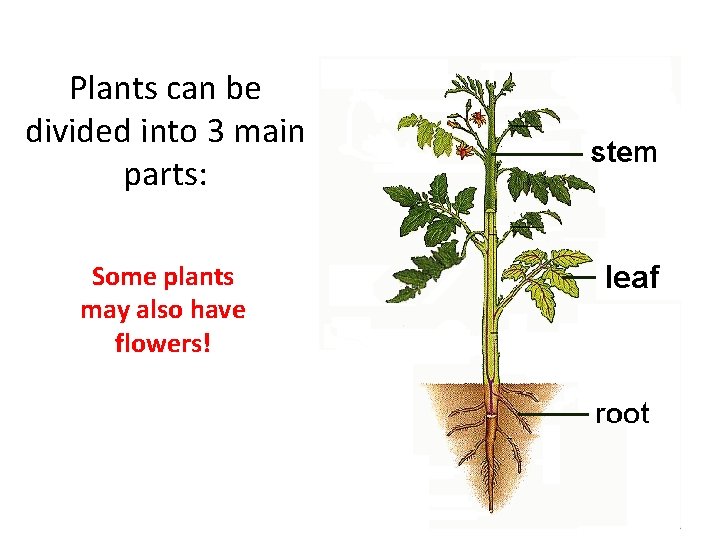 Plants can be divided into 3 main parts:

Some plants may also have flowers!

stem

leaf

root